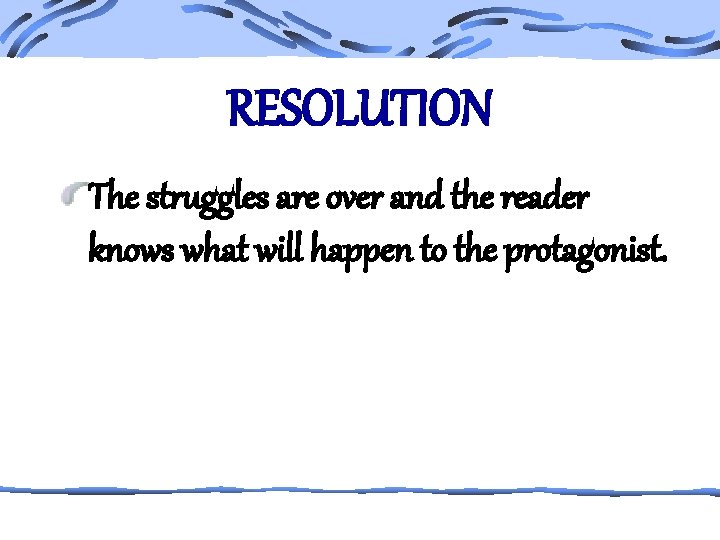 RESOLUTION

The struggles are over and the reader knows what will happen to the protagonist.